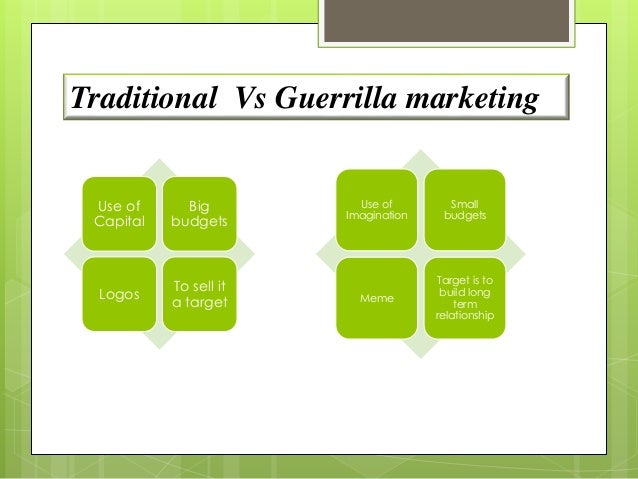 Traditional Vs Guerrilla marketing

Use of Capital

Big budgets

Logos

To sell it a target

Use of Imagination

Small budgets

Meme

Target is to build long term relationship